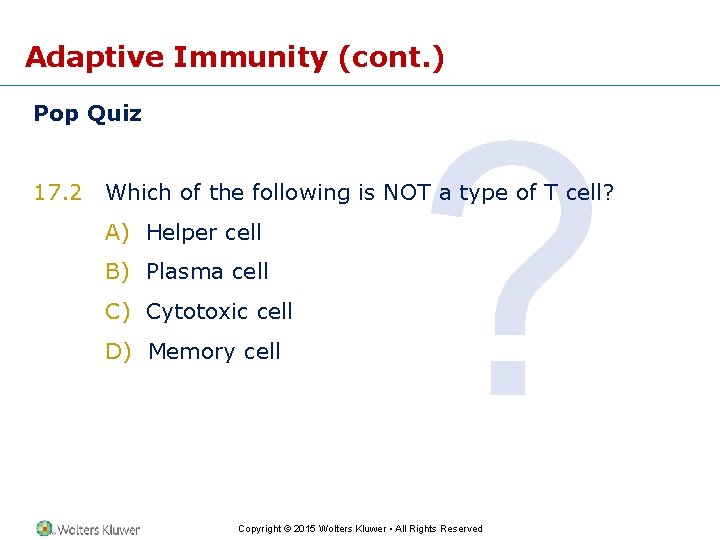 Adaptive Immunity (cont.)

Pop Quiz

17.2 Which of the following is NOT a type of T cell?

A) Helper cell

B) Plasma cell

C) Cytotoxic cell

D) Memory cell

?

Wolters Kluwer

Copyright © 2015 Wolters Kluwer • All Rights Reserved